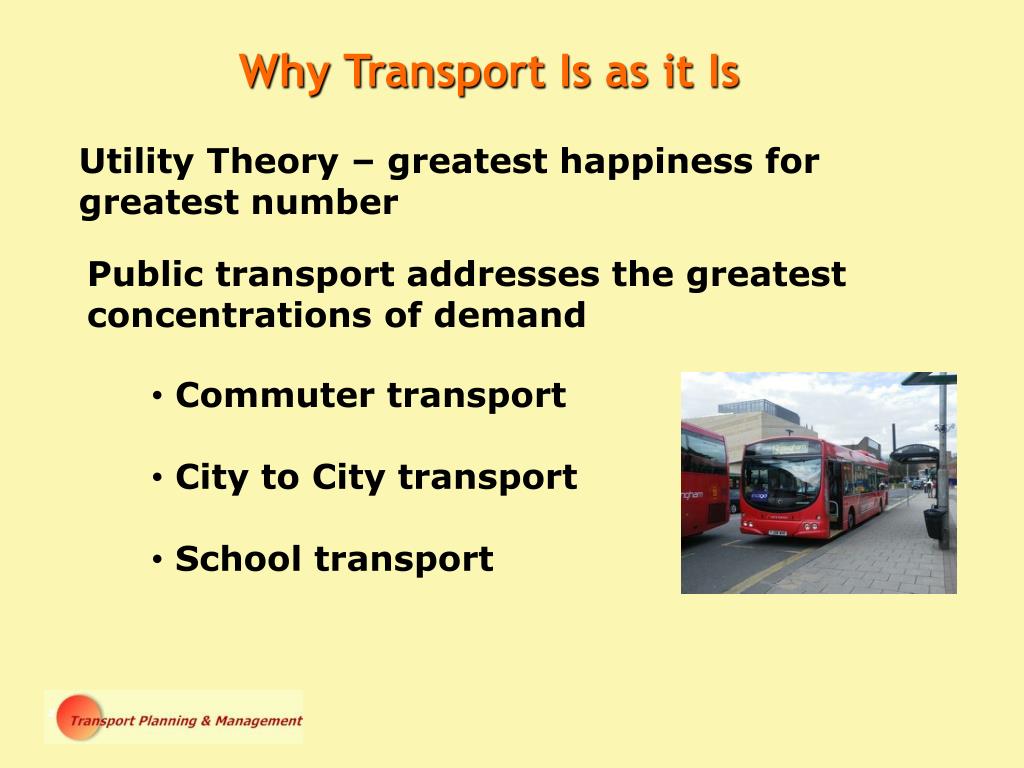 Why Transport Is as it Is

Utility Theory – greatest happiness for greatest number

Public transport addresses the greatest concentrations of demand

• Commuter transport

• City to City transport

• School transport

Transport Planning & Management